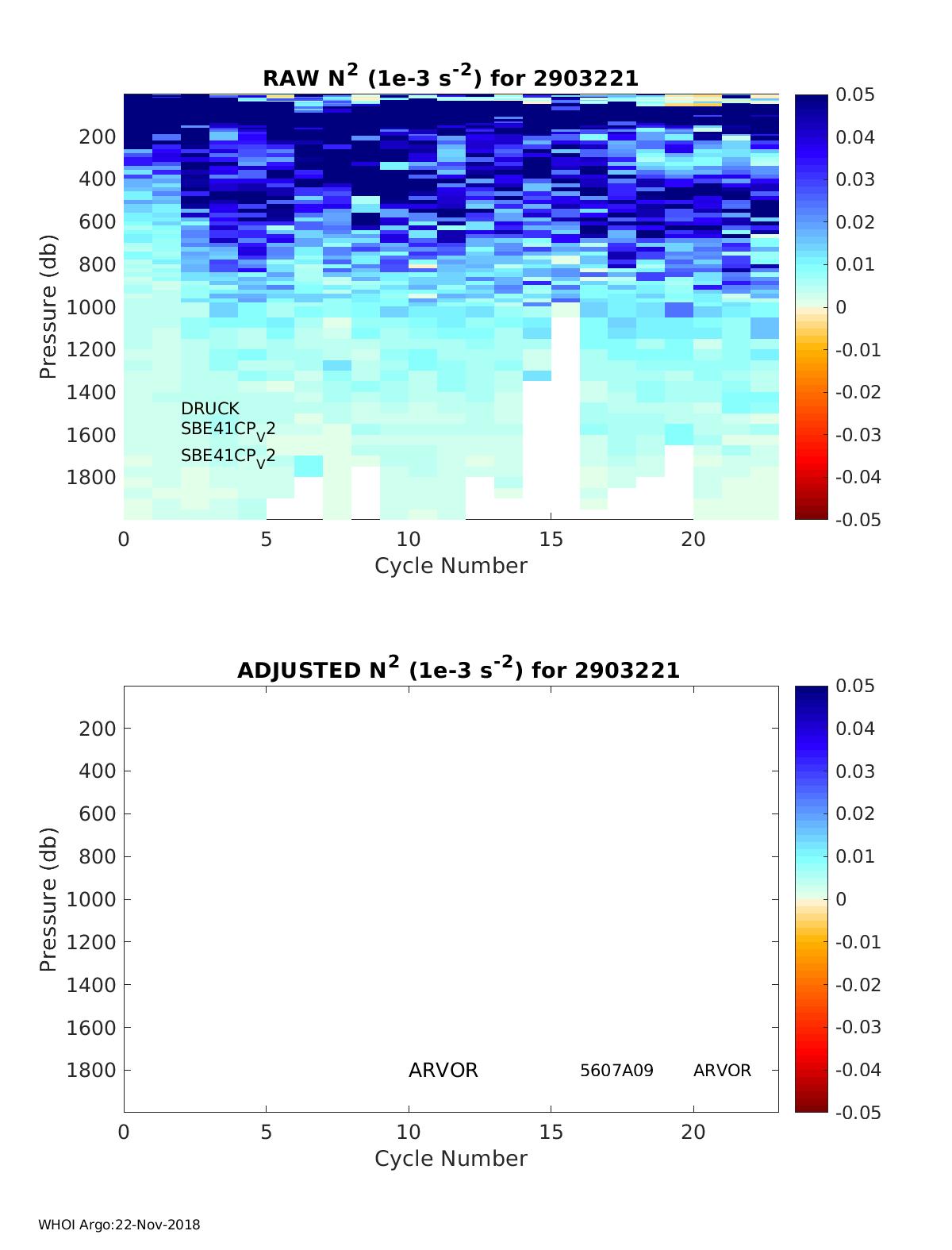 RAW $N^2$ (1e-3 $s^{-2}$) for 2903221

Pressure (db)

200
400
600
800
1000
1200
1400
1600
1800

DRUCK
SBE41CP$_V$2
SBE41CP$_V$2

0
5
10
15
20

Cycle Number

0.05
0.04
0.03
0.02
0.01
0
-0.01
-0.02
-0.03
-0.04
-0.05

ADJUSTED $N^2$ (1e-3 $s^{-2}$) for 2903221

Pressure (db)

200
400
600
800
1000
1200
1400
1600
1800

ARVOR
5607A09
ARVOR

0
5
10
15
20

Cycle Number

0.05
0.04
0.03
0.02
0.01
0
-0.01
-0.02
-0.03
-0.04
-0.05

WHOI Argo:22-Nov-2018